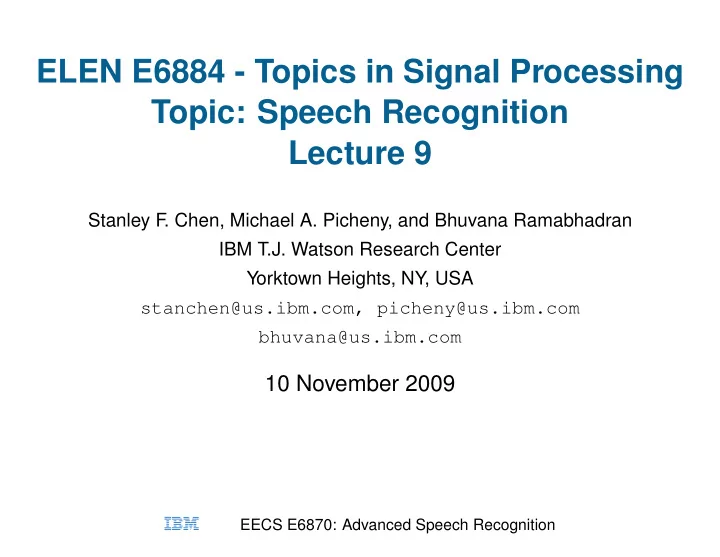 ELEN E6884 - Topics in Signal Processing
Topic: Speech Recognition
Lecture 9

Stanley F. Chen, Michael A. Picheny, and Bhuvana Ramabhadran
IBM T.J. Watson Research Center
Yorktown Heights, NY, USA
stanchen@us.ibm.com, picheny@us.ibm.com
bhuvana@us.ibm.com

10 November 2009

IBM EECS E6870: Advanced Speech Recognition